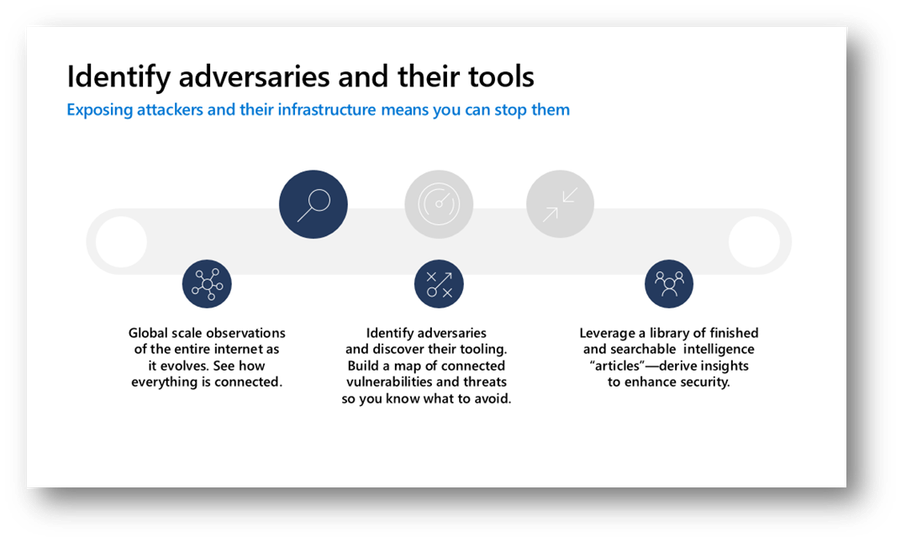 Identify adversaries and their tools

Exposing attackers and their infrastructure means you can stop them

Global scale observations of the entire internet as it evolves. See how everything is connected.

Identify adversaries and discover their tooling. Build a map of connected vulnerabilities and threats so you know what to avoid.

Leverage a library of finished and searchable intelligence "articles"—derive insights to enhance security.